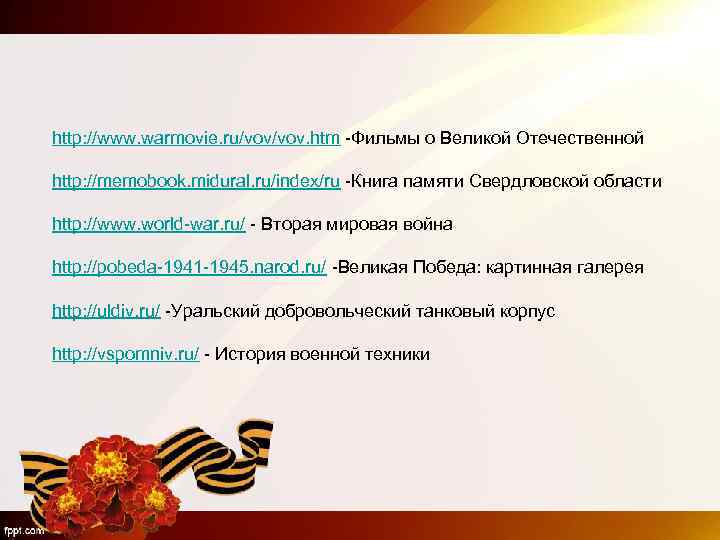 http://www.warmovie.ru/vov/vov.htm -Фильмы о Великой Отечественной

http://memobook.midural.ru/index/ru -Книга памяти Свердловской области

http://www.world-war.ru/ - Вторая мировая война

http://pobeda-1941-1945.narod.ru/ -Великая Победа: картинная галерея

http://uldiv.ru/ -Уральский добровольческий танковый корпус

http://vspomniv.ru/ - История военной техники

fppt.com